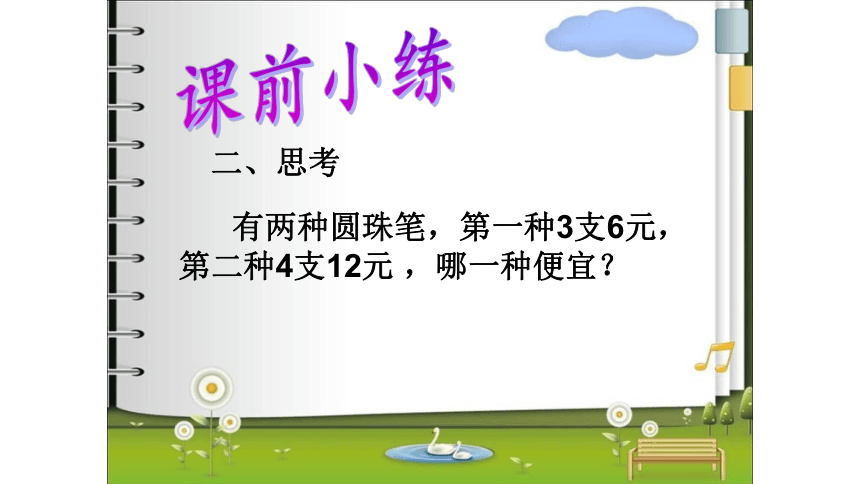 课前小练

二、思考

有两种圆珠笔，第一种3支6元，第二种4支12元 ，哪一种便宜？